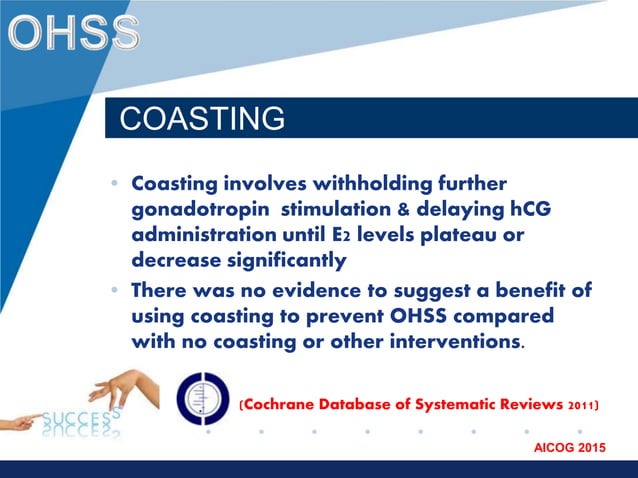 OHSS

COASTING

• Coasting involves withholding further gonadotropin stimulation & delaying hCG administration until $E_2$ levels plateau or decrease significantly
• There was no evidence to suggest a benefit of using coasting to prevent OHSS compared with no coasting or other interventions.

SUCCESS

(Cochrane Database of Systematic Reviews 2011)

AICOG 2015